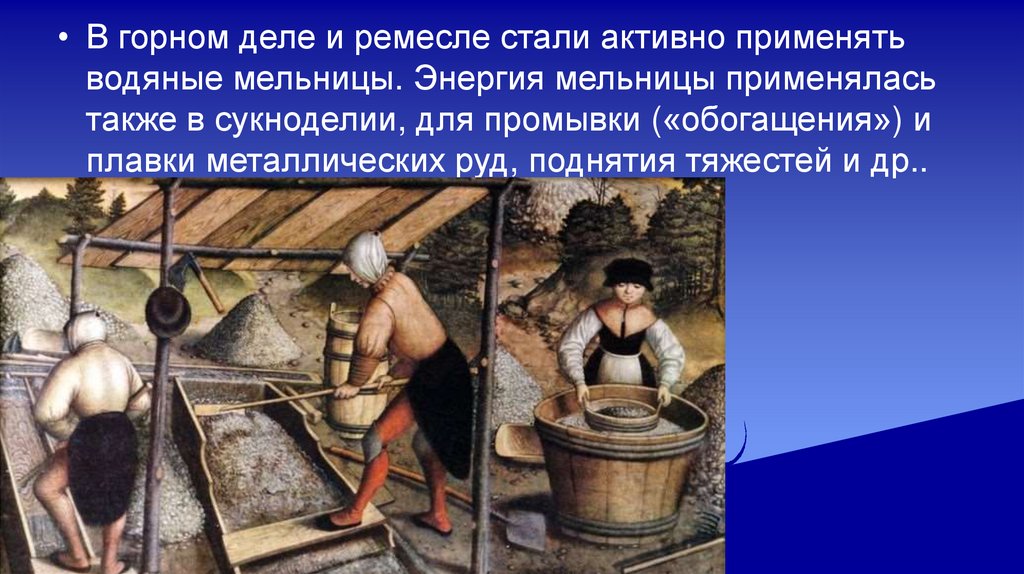 • В горном деле и ремесле стали активно применять водяные мельницы. Энергия мельницы применялась также в сукноделии, для промывки («обогащения») и плавки металлических руд, поднятия тяжестей и др..